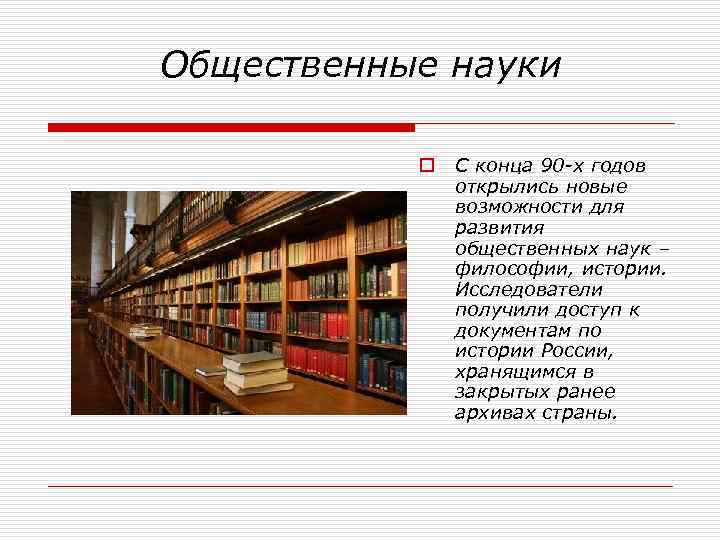 Общественные науки

С конца 90-х годов открылись новые возможности для развития общественных наук – философии, истории. Исследователи получили доступ к документам по истории России, хранящимся в закрытых ранее архивах страны.